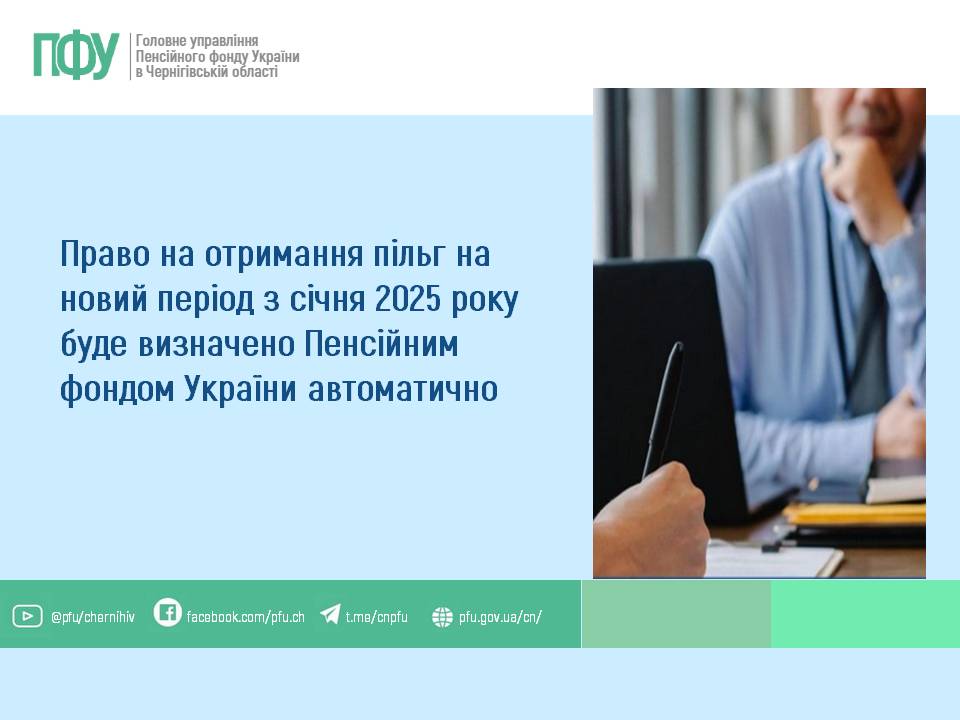 ПФУ
Головне управління
Пенсійного фонду України
в Чернігівській області

Право на отримання пільг на новий період з січня 2025 року буде визначено Пенсійним фондом України автоматично

@pfu/chernihiv facebook.com/pfu.ch t.me/cnpfu pfu.gov.ua/cn/